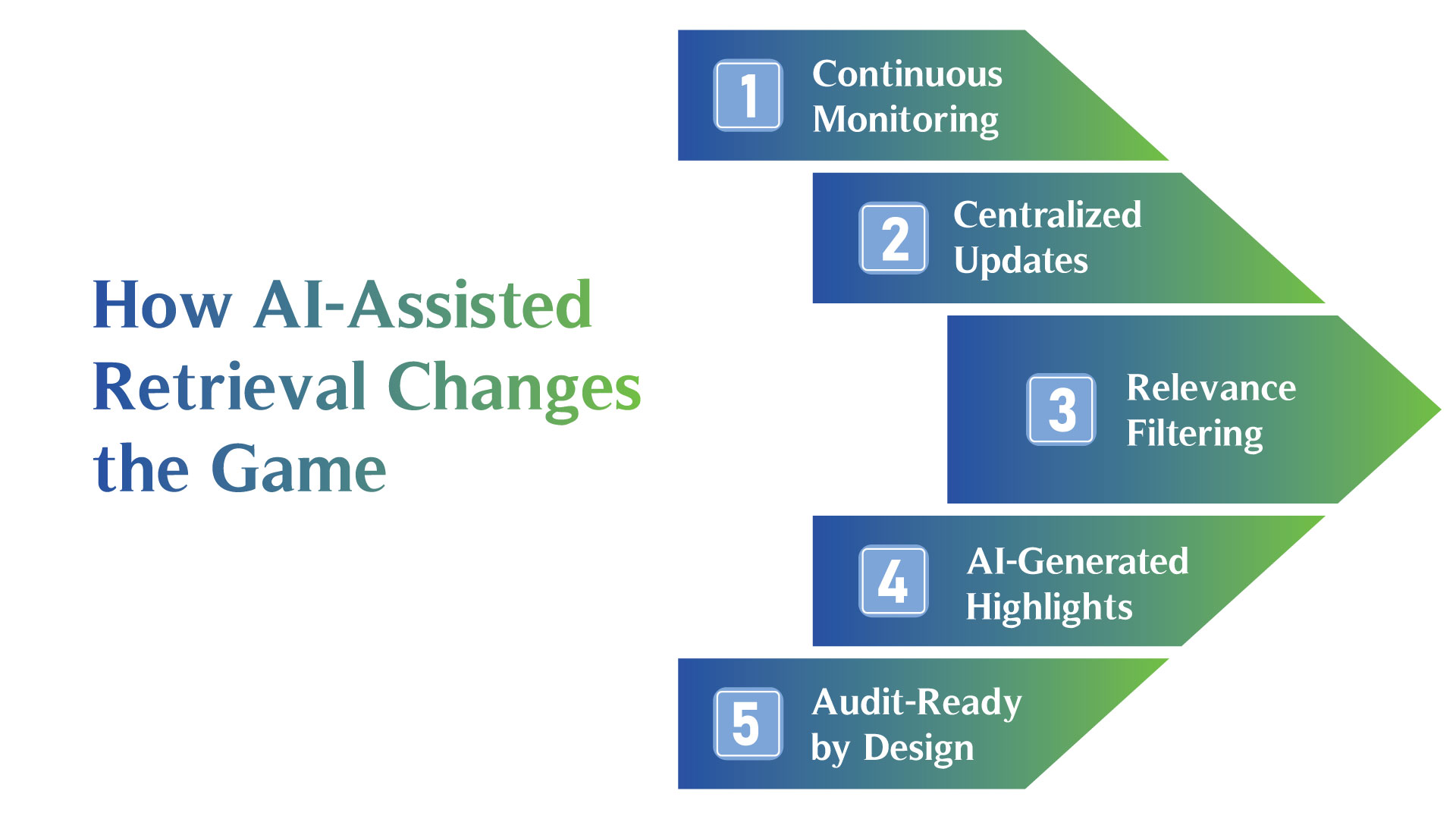 How AI-Assisted Retrieval Changes the Game

1 Continuous Monitoring

2 Centralized Updates

3 Relevance Filtering

4 AI-Generated Highlights

5 Audit-Ready by Design